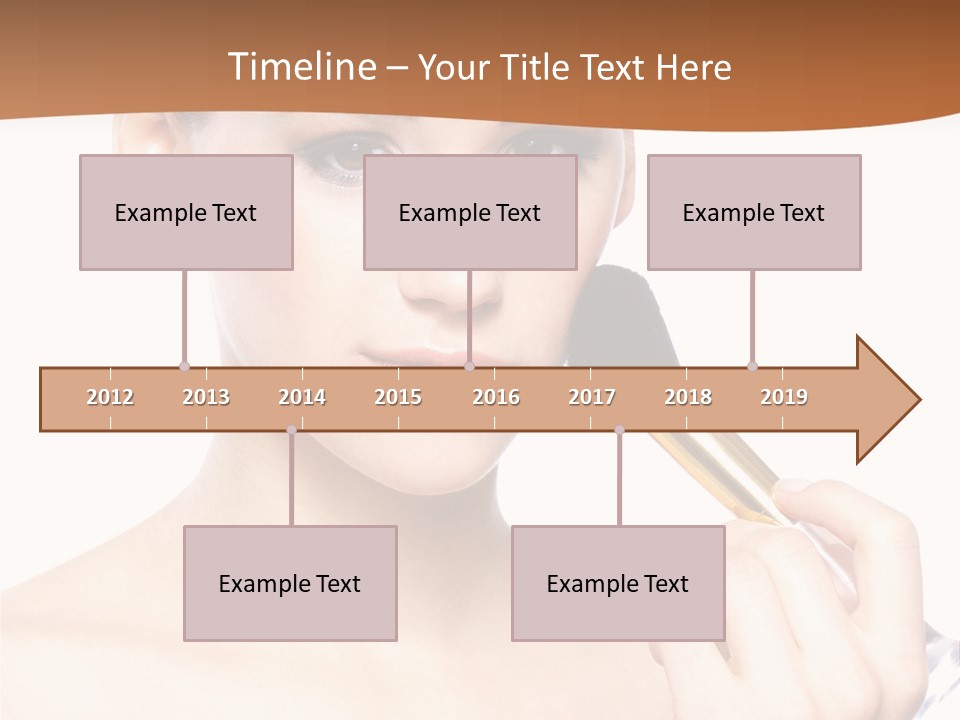 Timeline – Your Title Text Here

Example Text

Example Text

Example Text

2012 2013 2014 2015 2016 2017 2018 2019

Example Text

Example Text